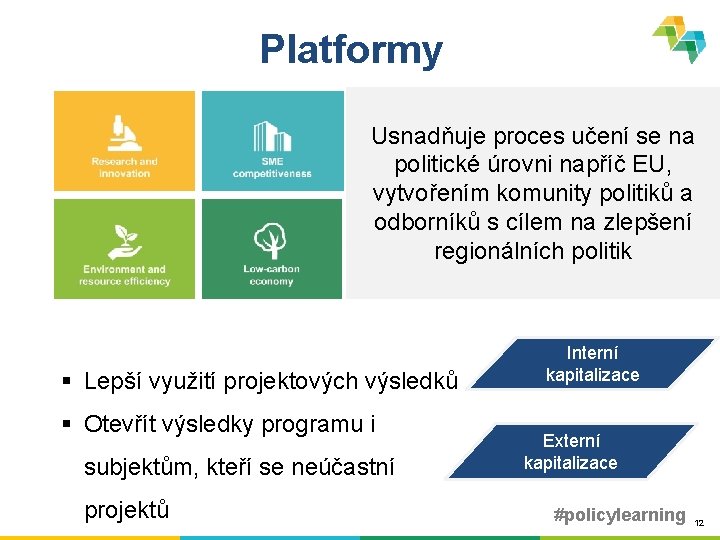 Platformy

Research and innovation

SME competitiveness

Environment and resource efficiency

Low-carbon economy

Usnadňuje proces učení se na politické úrovni napříč EU, vytvořením komunity politiků a odborníků s cílem na zlepšení regionálních politik

▪ Lepší využití projektových výsledků

▪ Otevřít výsledky programu i subjektům, kteří se neúčastní projektů

Interní kapitalizace

Externí kapitalizace

#policylearning

12